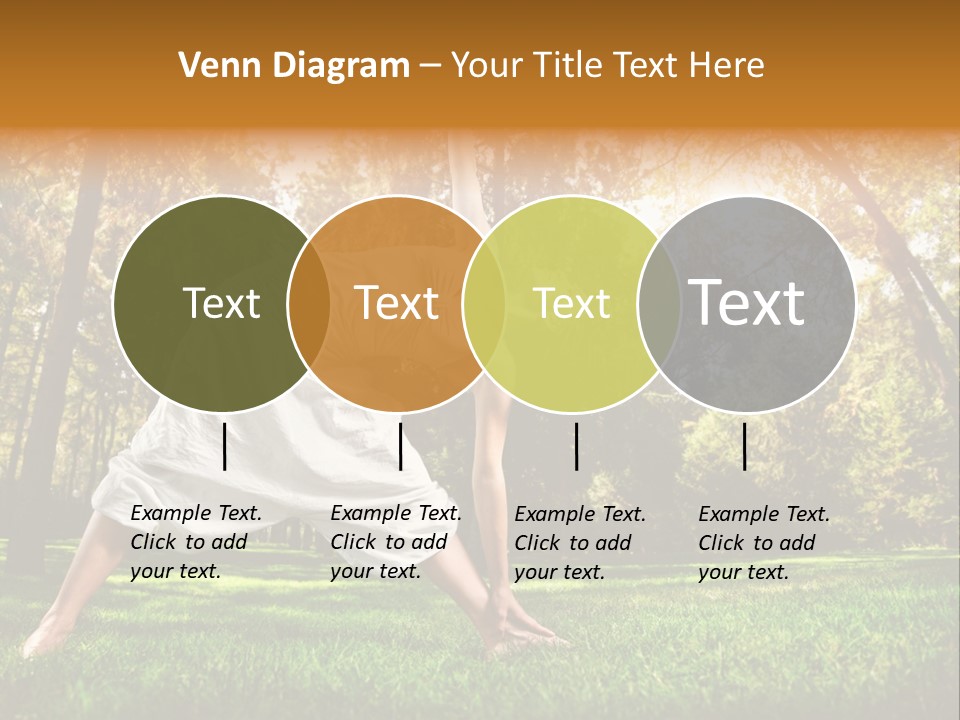 Venn Diagram – Your Title Text Here

Text

Text

Text

Text

Example Text. Click to add your text.

Example Text. Click to add your text.

Example Text. Click to add your text.

Example Text. Click to add your text.